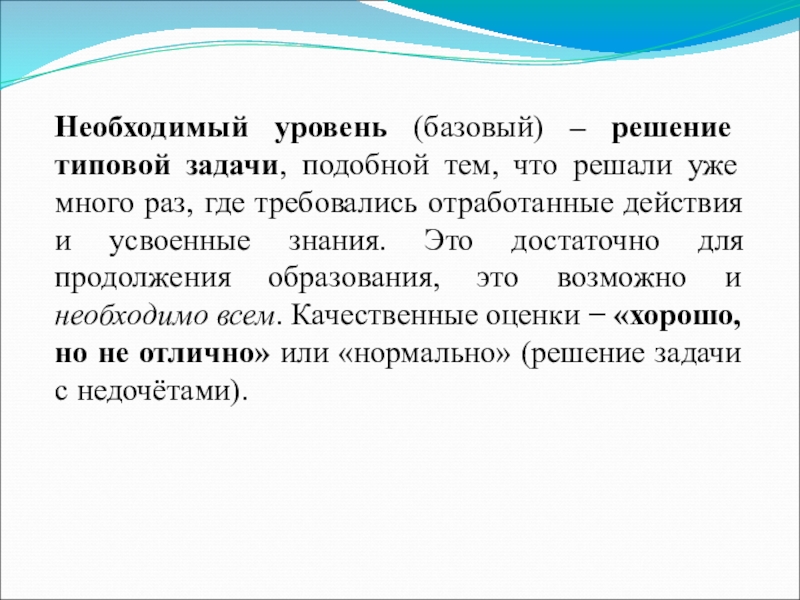 Необходимый уровень (базовый) – решение типовой задачи, подобной тем, что решали уже много раз, где требовались отработанные действия и усвоенные знания. Это достаточно для продолжения образования, это возможно и необходимо всем. Качественные оценки − «хорошо, но не отлично» или «нормально» (решение задачи с недочётами).